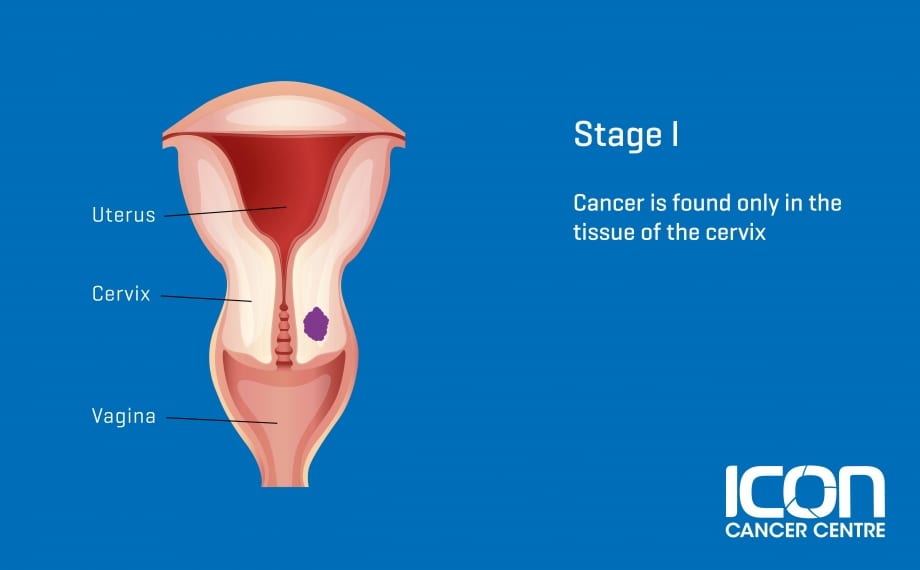 Uterus

Cervix

Vagina

Stage I

Cancer is found only in the tissue of the cervix

ICON
CANCER CENTRE